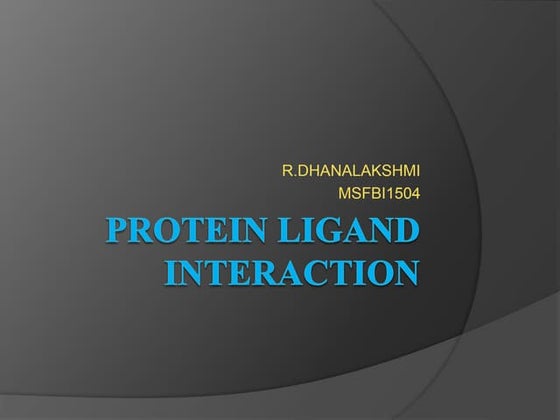 R.DHANALAKSHMI
MSFBI1504

PROTEIN LIGAND INTERACTION